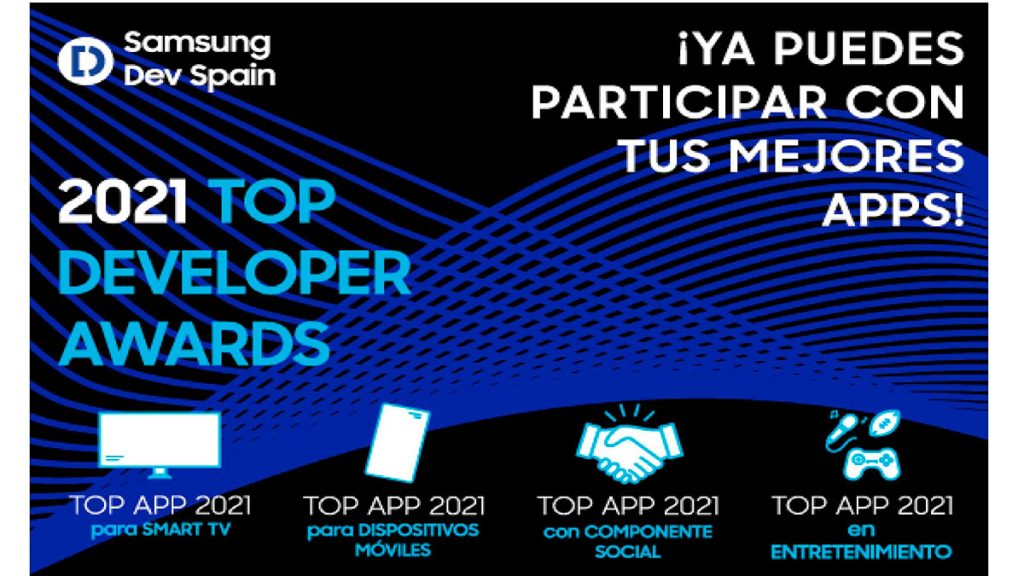 Samsung Dev Spain

¡YA PUEDES PARTICIPAR CON TUS MEJORES APPS!

2021 TOP DEVELOPER AWARDS

TOP APP 2021
para SMART TV

TOP APP 2021
para DISPOSITIVOS MÓVILES

TOP APP 2021
con COMPONENTE SOCIAL

TOP APP 2021
en ENTRETENIMIENTO